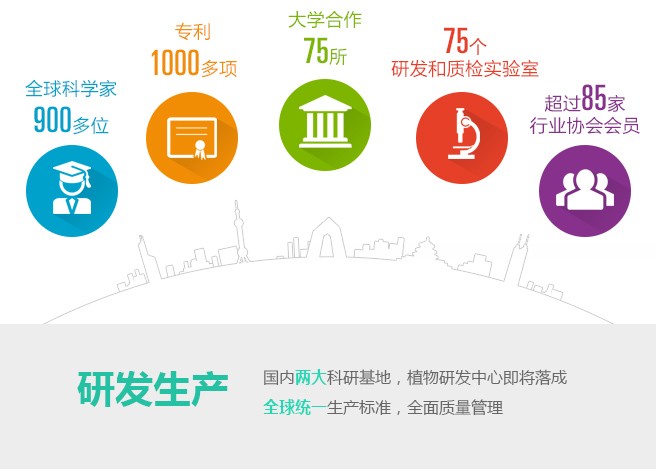 全球科学家
900多位

专利
1000多项

大学合作
75所

75个
研发和质检实验室

超过85家
行业协会会员

研发生产

国内两大科研基地，植物研发中心即将落成
全球统一生产标准，全面质量管理